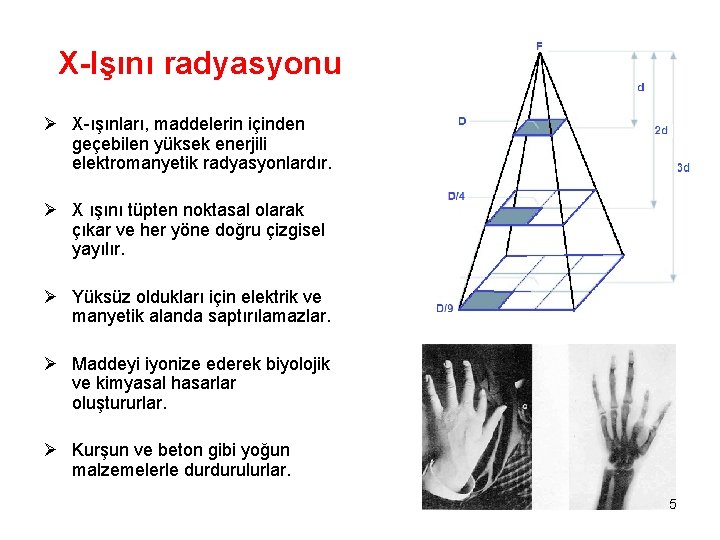 X-Işını radyasyonu

➢ X-ışınları, maddelerin içinden geçebilen yüksek enerjili elektromanyetik radyasyonlardır.

➢ X ışını tüpten noktasal olarak çıkar ve her yöne doğru çizgisel yayılır.

➢ Yüksüz oldukları için elektrik ve manyetik alanda saptırılamazlar.

➢ Maddeyi iyonize ederek biyolojik ve kimyasal hasarlar oluştururlar.

➢ Kurşun ve beton gibi yoğun malzemelerle durdurulurlar.

F
d
2d
3d
D
D/4
D/9

5